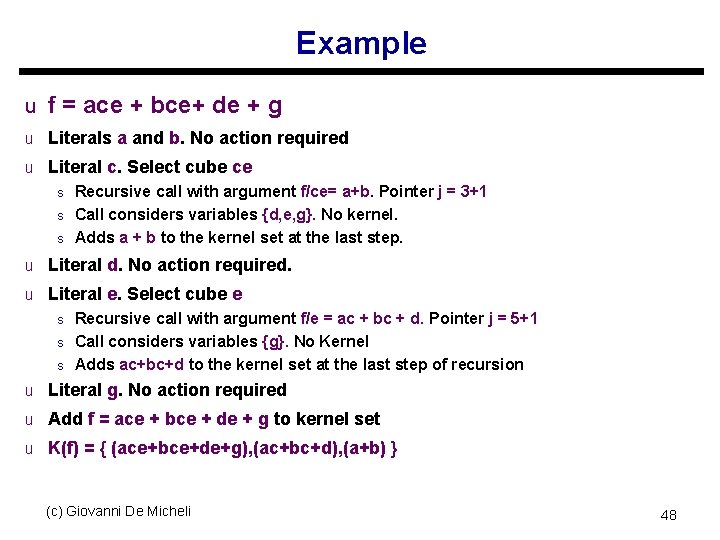 Example

u f = ace + bce+ de + g

u Literals a and b. No action required

u Literal c. Select cube ce

s Recursive call with argument f/ce= a+b. Pointer j = 3+1

s Call considers variables {d,e,g}. No kernel.

s Adds a + b to the kernel set at the last step.

u Literal d. No action required.

u Literal e. Select cube e

s Recursive call with argument f/e = ac + bc + d. Pointer j = 5+1

s Call considers variables {g}. No Kernel

s Adds ac+bc+d to the kernel set at the last step of recursion

u Literal g. No action required

u Add f = ace + bce + de + g to kernel set

u K(f) = { (ace+bce+de+g),(ac+bc+d),(a+b) }

(c) Giovanni De Micheli

48